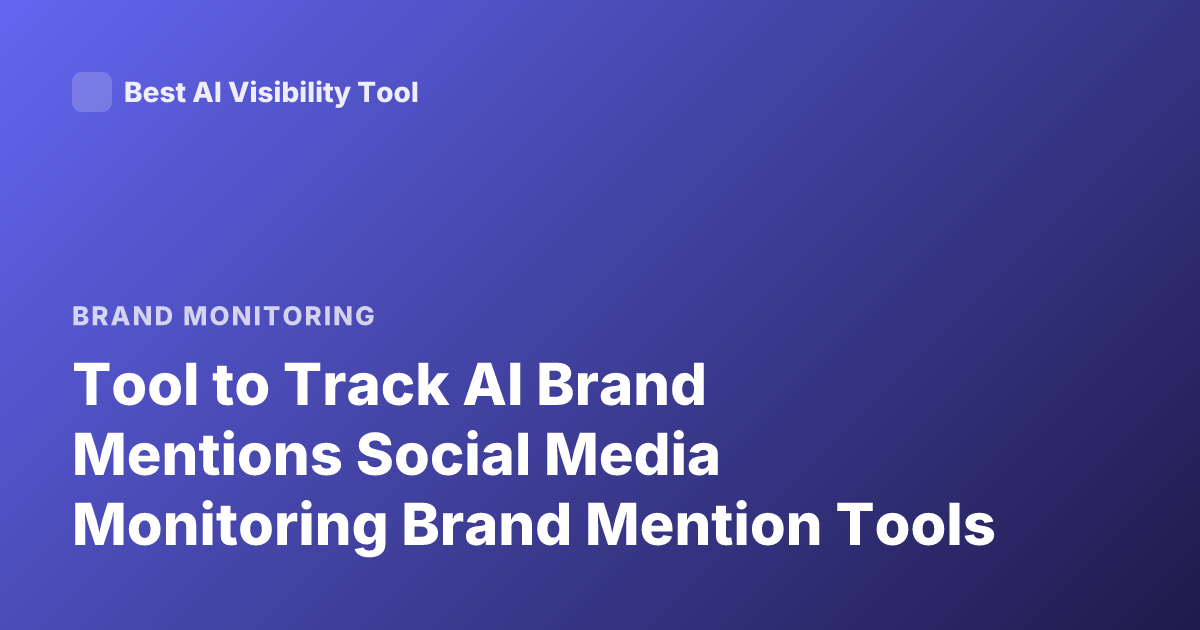 Best AI Visibility Tool

BRAND MONITORING

Tool to Track AI Brand Mentions Social Media Monitoring Brand Mention Tools